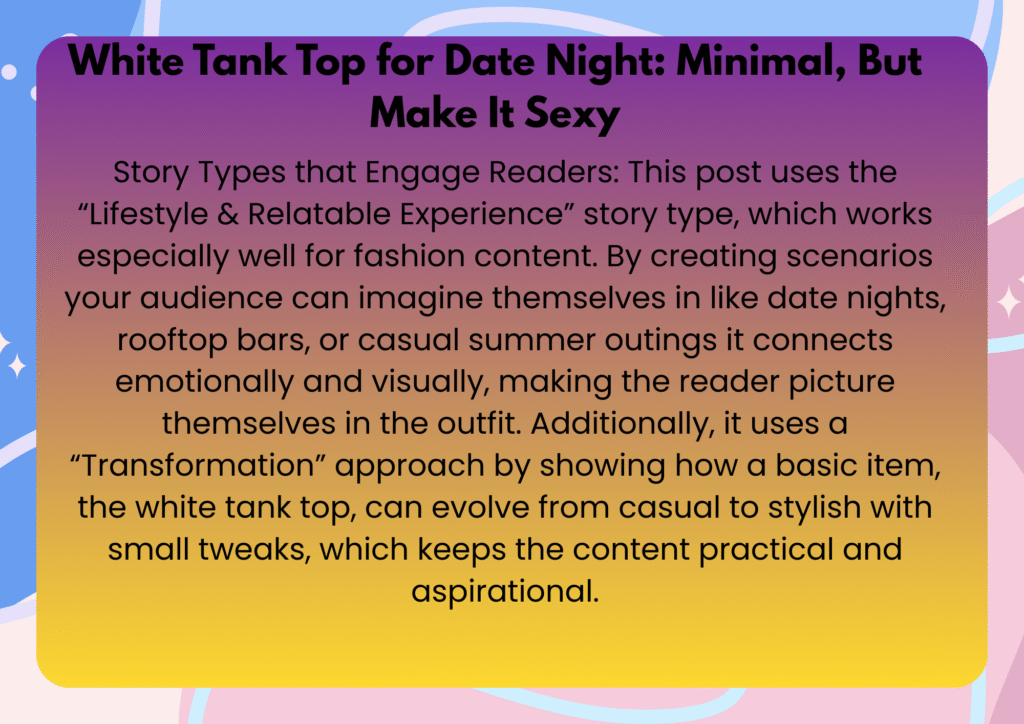 White Tank Top for Date Night: Minimal, But Make It Sexy

Story Types that Engage Readers: This post uses the “Lifestyle & Relatable Experience” story type, which works especially well for fashion content. By creating scenarios your audience can imagine themselves in like date nights, rooftop bars, or casual summer outings it connects emotionally and visually, making the reader picture themselves in the outfit. Additionally, it uses a “Transformation” approach by showing how a basic item, the white tank top, can evolve from casual to stylish with small tweaks, which keeps the content practical and aspirational.